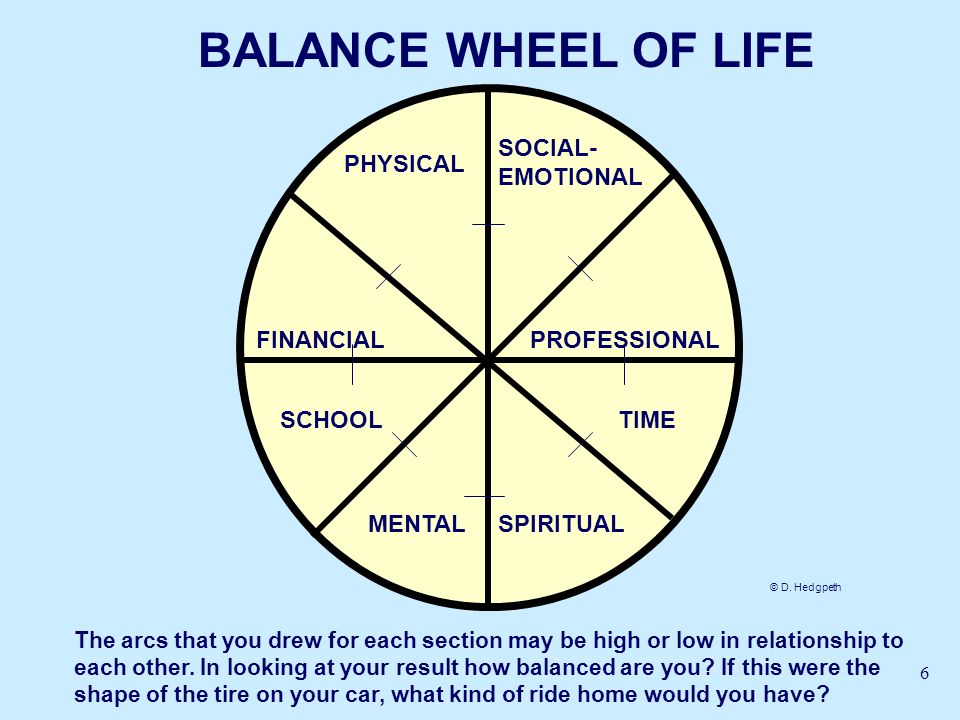 BALANCE WHEEL OF LIFE

PHYSICAL

SOCIAL-EMOTIONAL

FINANCIAL

PROFESSIONAL

SCHOOL

TIME

MENTAL

SPIRITUAL

© D. Hedgpeth

The arcs that you drew for each section may be high or low in relationship to each other. In looking at your result how balanced are you? If this were the shape of the tire on your car, what kind of ride home would you have?

6